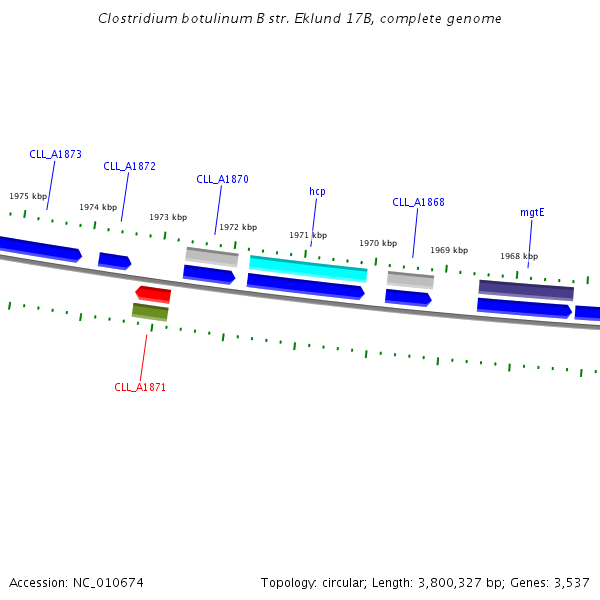 Clostridium botulinum B str. Eklund 17B, complete genome

CLL_A1873
CLL_A1872
CLL_A1870
hcp
CLL_A1868
mgtE

1975 kbp
1974 kbp
1973 kbp
1972 kbp
1971 kbp
1970 kbp
1969 kbp
1968 kbp

CLL_A1871

Accession: NC_010674

Topology: circular; Length: 3,800,327 bp; Genes: 3,537